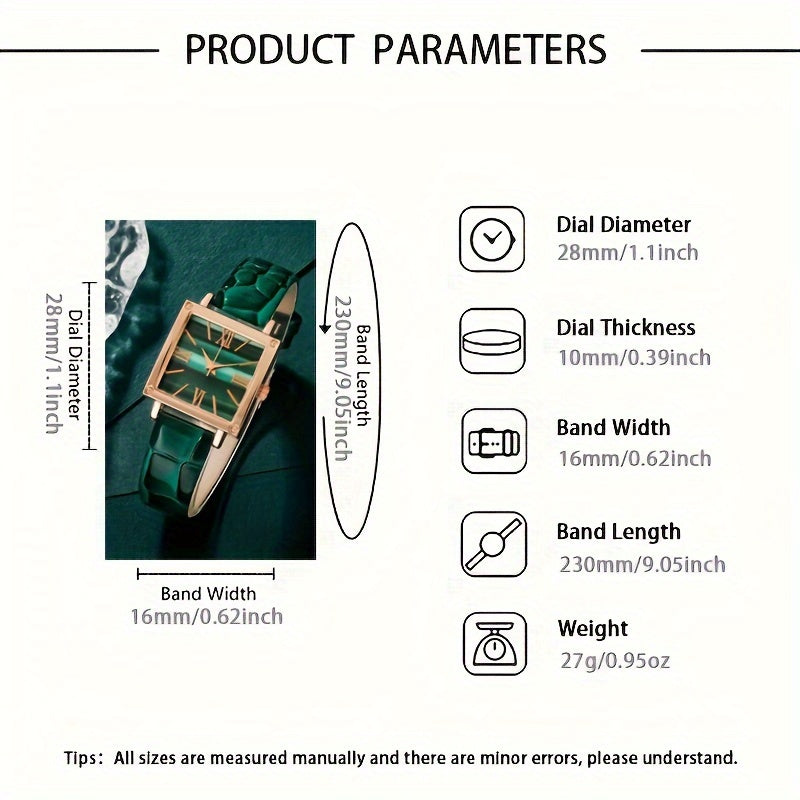 PRODUCT PARAMETERS

Dial Diameter
28mm/1.1inch

Band Length
230mm/9.05inch

Band Width
16mm/0.62inch

Dial Diameter
28mm/1.1inch

Dial Thickness
10mm/0.39inch

Band Width
16mm/0.62inch

Band Length
230mm/9.05inch

Weight
27g/0.95oz

Tips: All sizes are measured manually and there are minor errors, please understand.